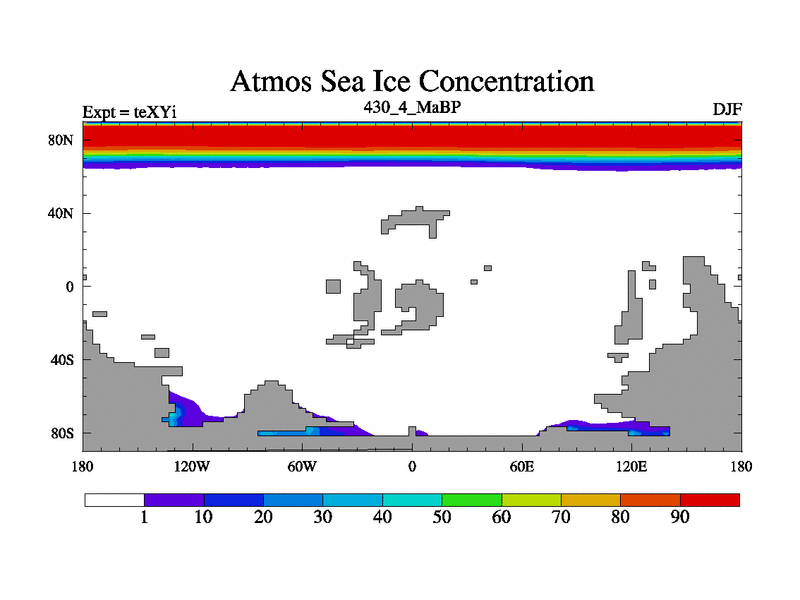 Atmos Sea Ice Concentration

Expt = teXYi

430_4_MaBP

DJF

80N
40N
0
40S
80S

180
120W
60W
0
60E
120E
180

1
10
20
30
40
50
60
70
80
90